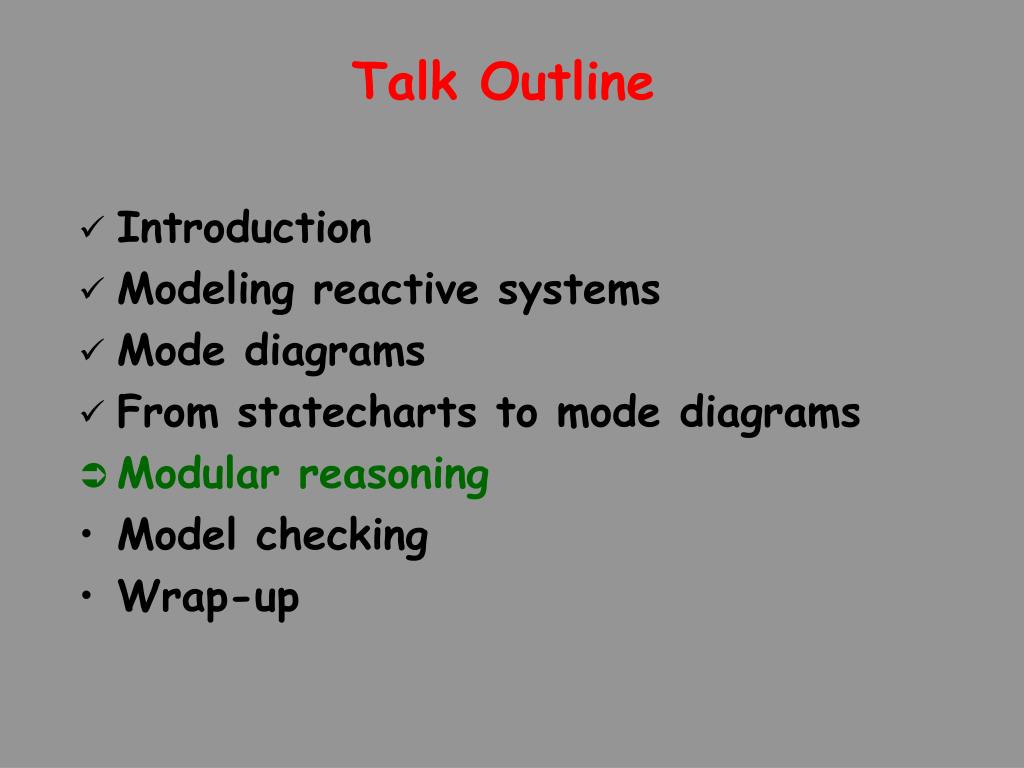 Talk Outline

✓ Introduction
✓ Modeling reactive systems
✓ Mode diagrams
✓ From statecharts to mode diagrams
➲ Modular reasoning
• Model checking
• Wrap-up